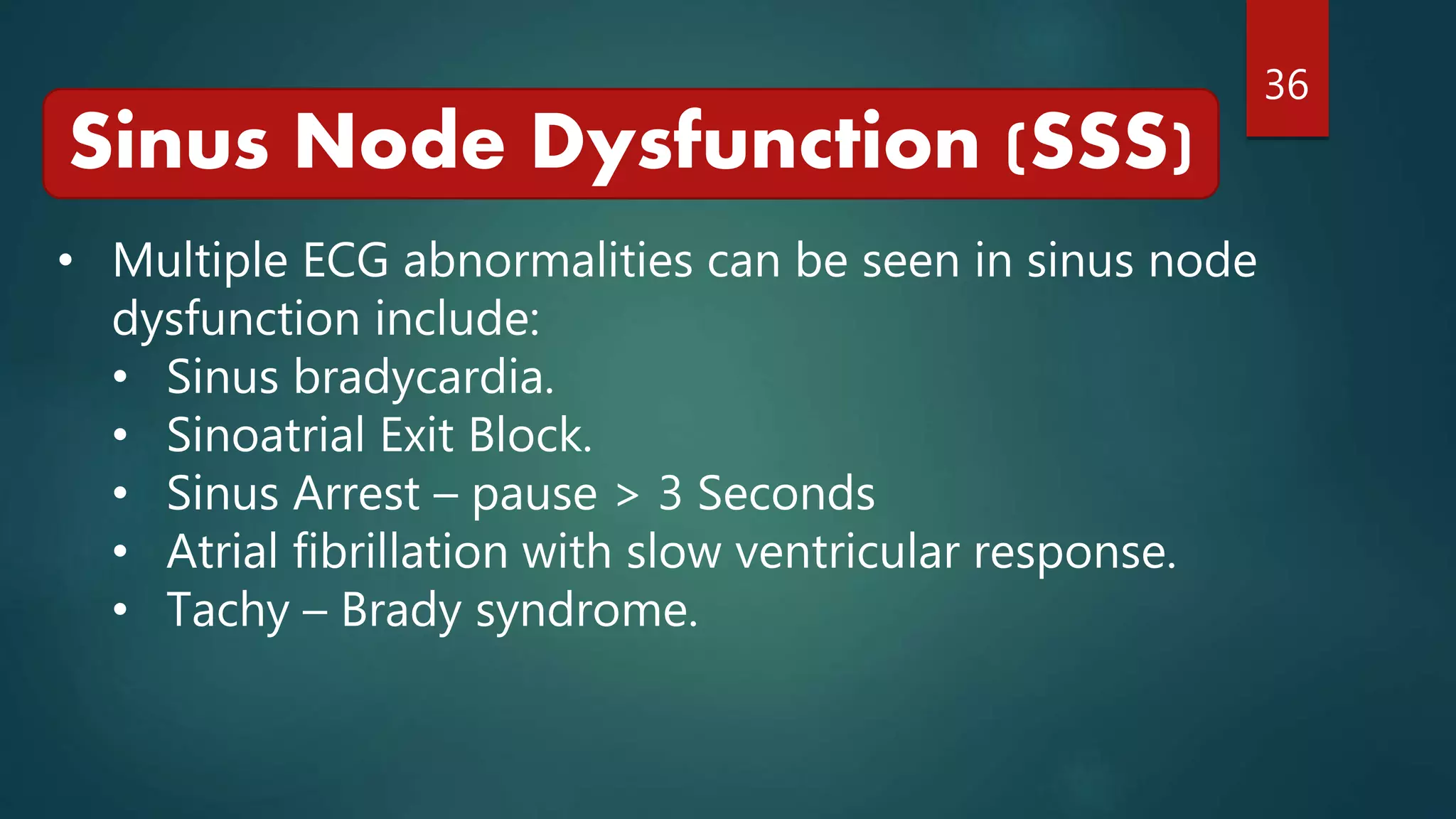 36

Sinus Node Dysfunction (SSS)

• Multiple ECG abnormalities can be seen in sinus node dysfunction include:
  • Sinus bradycardia.
  • Sinoatrial Exit Block.
  • Sinus Arrest – pause > 3 Seconds
  • Atrial fibrillation with slow ventricular response.
  • Tachy – Brady syndrome.